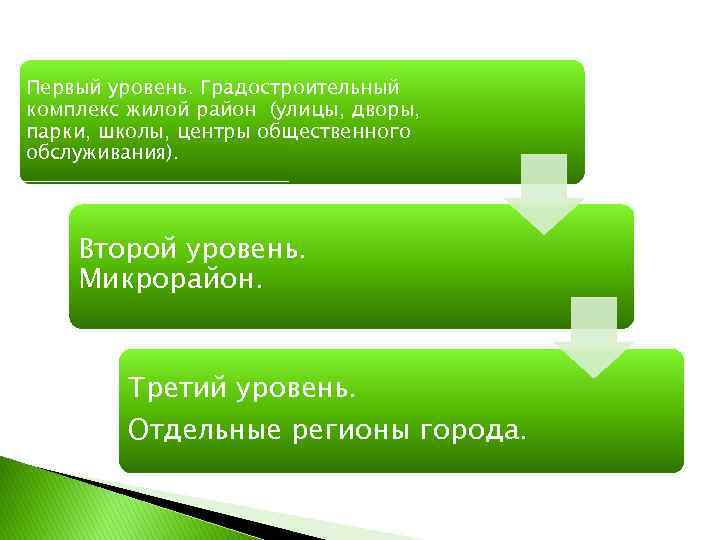 Первый уровень. Градостроительный комплекс жилой район  (улицы, дворы, парки, школы, центры общественного обслуживания).

Второй уровень. Микрорайон.

Третий уровень.

Отдельные регионы города.